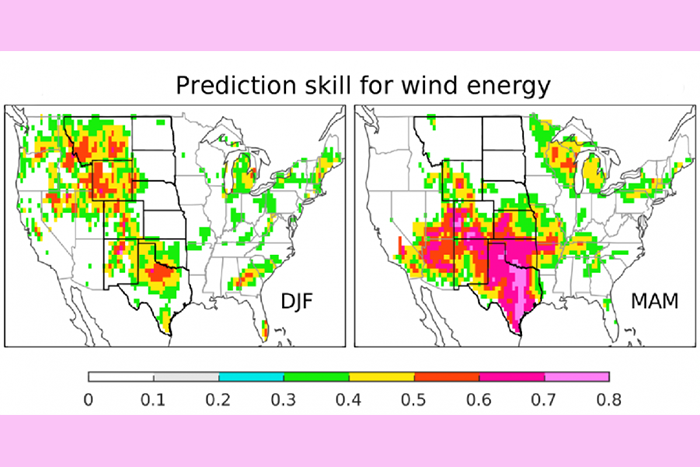 Prediction skill for wind energy

DJF

MAM

0 0.1 0.2 0.3 0.4 0.5 0.6 0.7 0.8